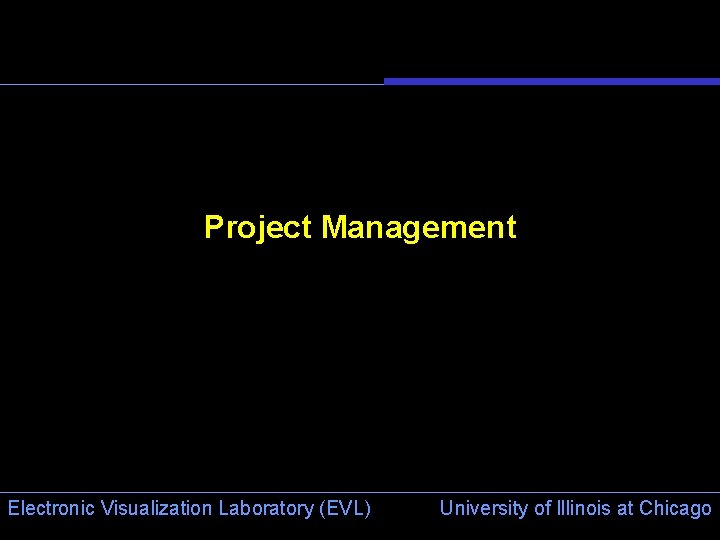 Project Management

Electronic Visualization Laboratory (EVL)

University of Illinois at Chicago